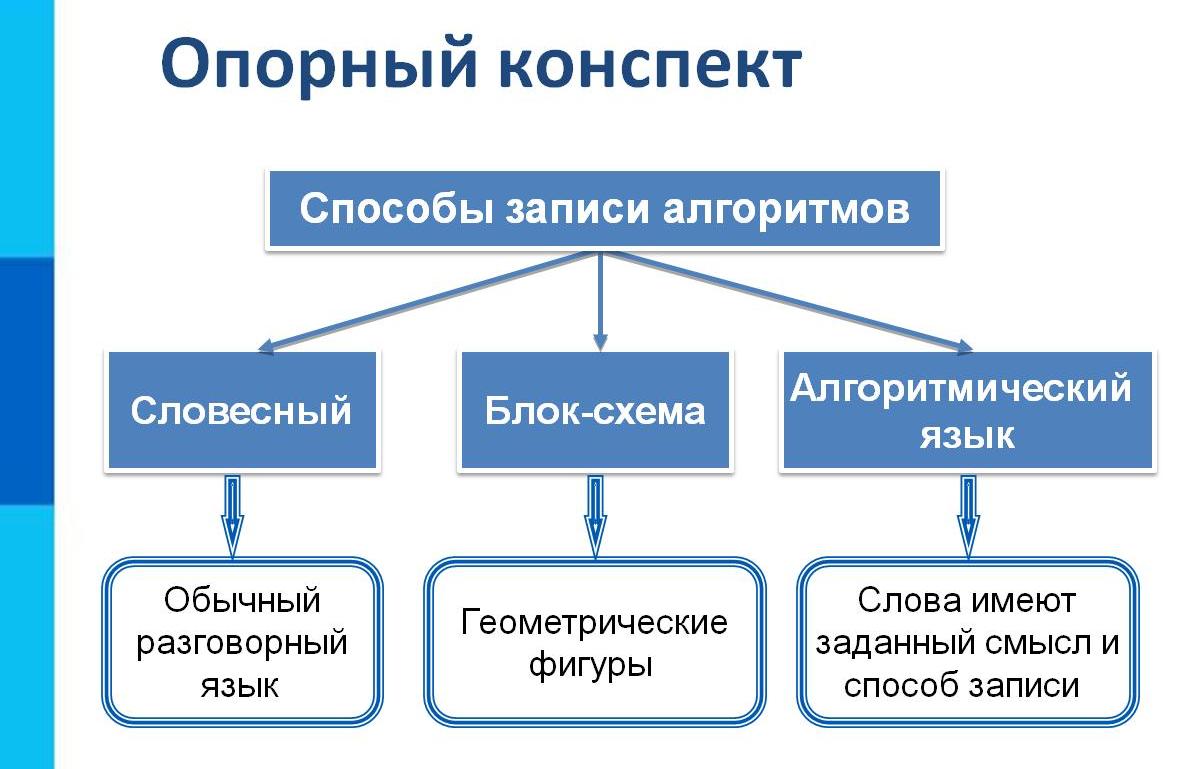 Опорный конспект

Способы записи алгоритмов

Словесный

Блок-схема

Алгоритмический язык

Обычный разговорный язык

Геометрические фигуры

Слова имеют заданный смысл и способ записи